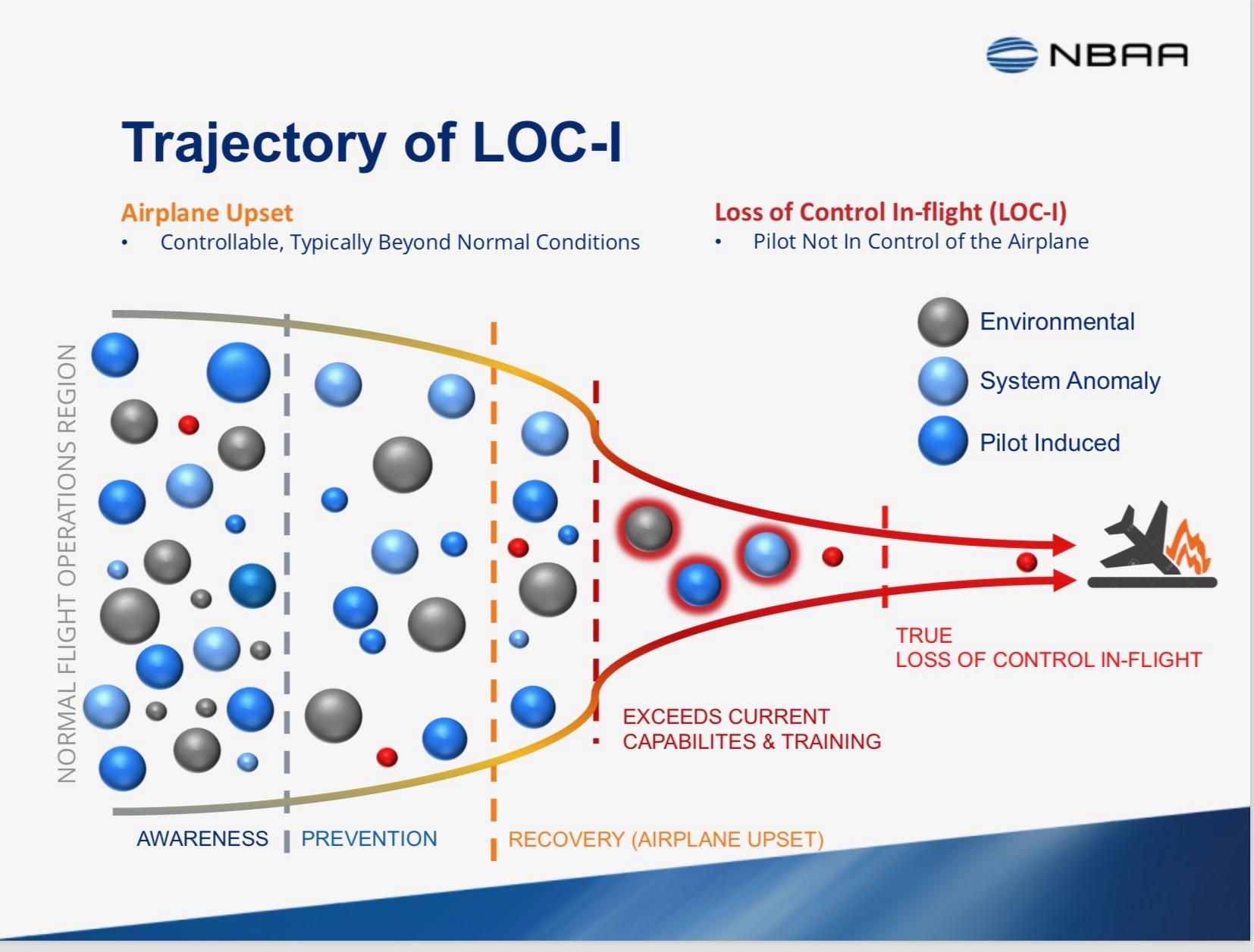 NBAA

Trajectory of LOC-I

Airplane Upset
• Controllable, Typically Beyond Normal Conditions

Loss of Control In-flight (LOC-I)
• Pilot Not In Control of the Airplane

Environmental
System Anomaly
Pilot Induced

NORMAL FLIGHT OPERATIONS REGION

TRUE
LOSS OF CONTROL IN-FLIGHT

EXCEEDS CURRENT
CAPABILITES & TRAINING

AWARENESS
PREVENTION
RECOVERY (AIRPLANE UPSET)